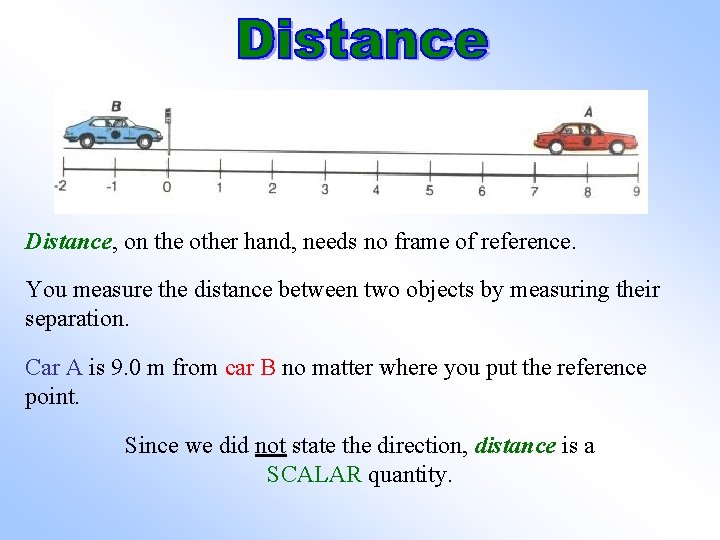 Distance

B

A

-2 -1 0 1 2 3 4 5 6 7 8 9

Distance, on the other hand, needs no frame of reference.

You measure the distance between two objects by measuring their separation.

Car A is 9.0 m from car B no matter where you put the reference point.

Since we did not state the direction, distance is a SCALAR quantity.